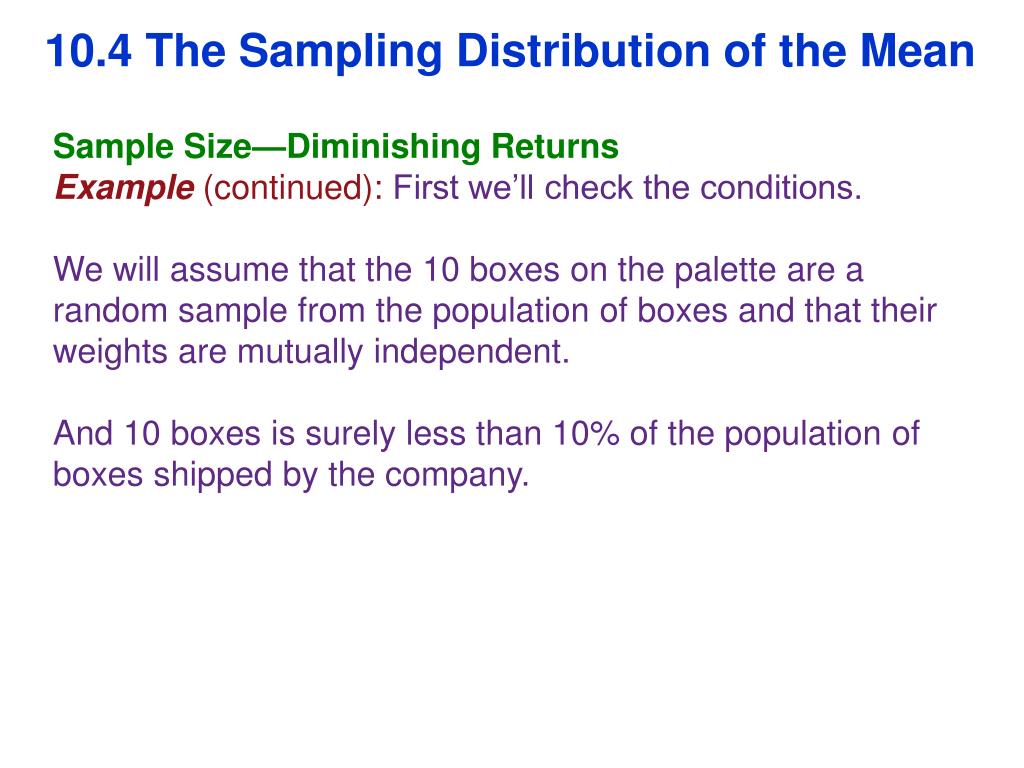 10.4 The Sampling Distribution of the Mean

Sample Size—Diminishing Returns
Example (continued): First we'll check the conditions.

We will assume that the 10 boxes on the palette are a random sample from the population of boxes and that their weights are mutually independent.

And 10 boxes is surely less than 10% of the population of boxes shipped by the company.